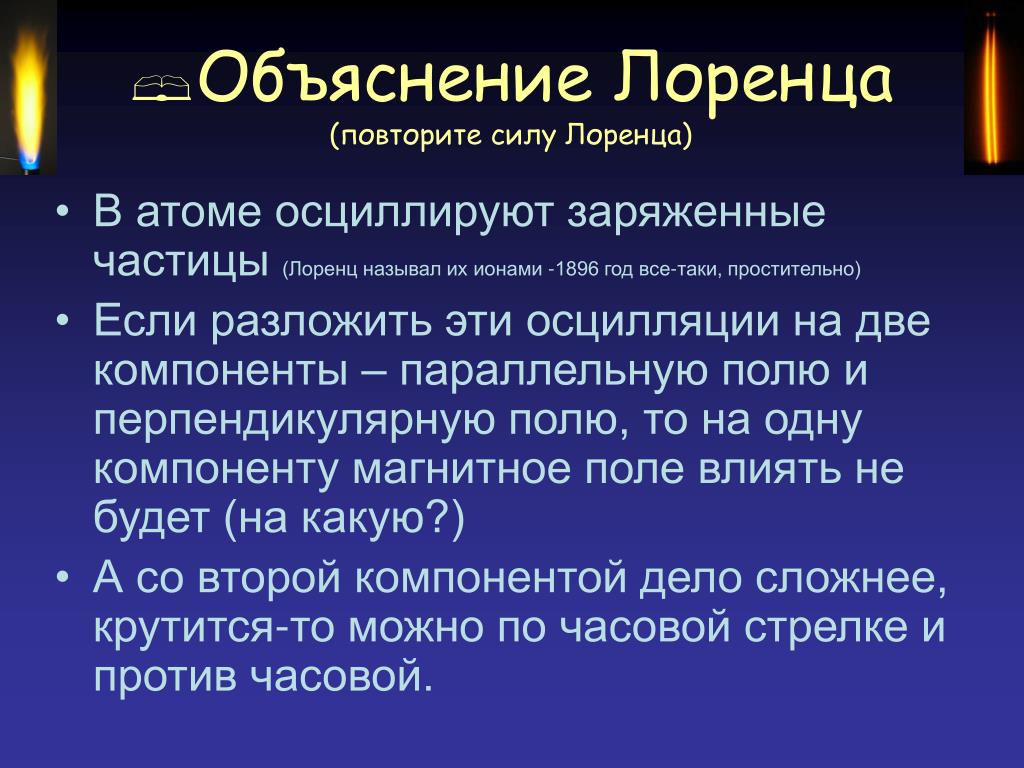 Объяснение Лоренца
(повторите силу Лоренца)

• В атоме осциллируют заряженные частицы (Лоренц называл их ионами -1896 год все-таки, простительно)
• Если разложить эти осцилляции на две компоненты – параллельную полю и перпендикулярную полю, то на одну компоненту магнитное поле влиять не будет (на какую?)
• А со второй компонентой дело сложнее, крутится-то можно по часовой стрелке и против часовой.